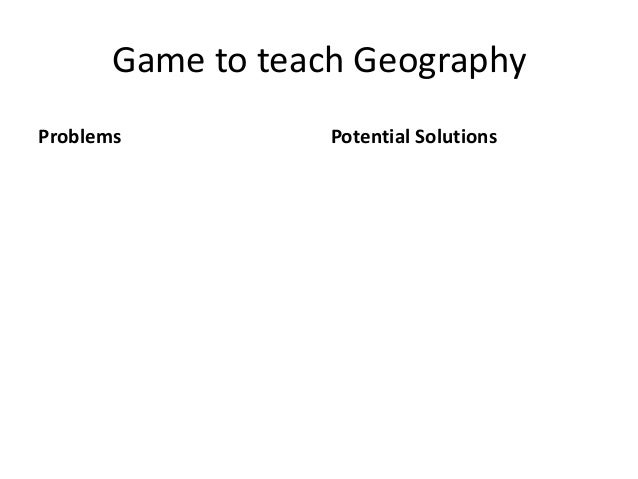 Game to teach Geography

Problems

Potential Solutions